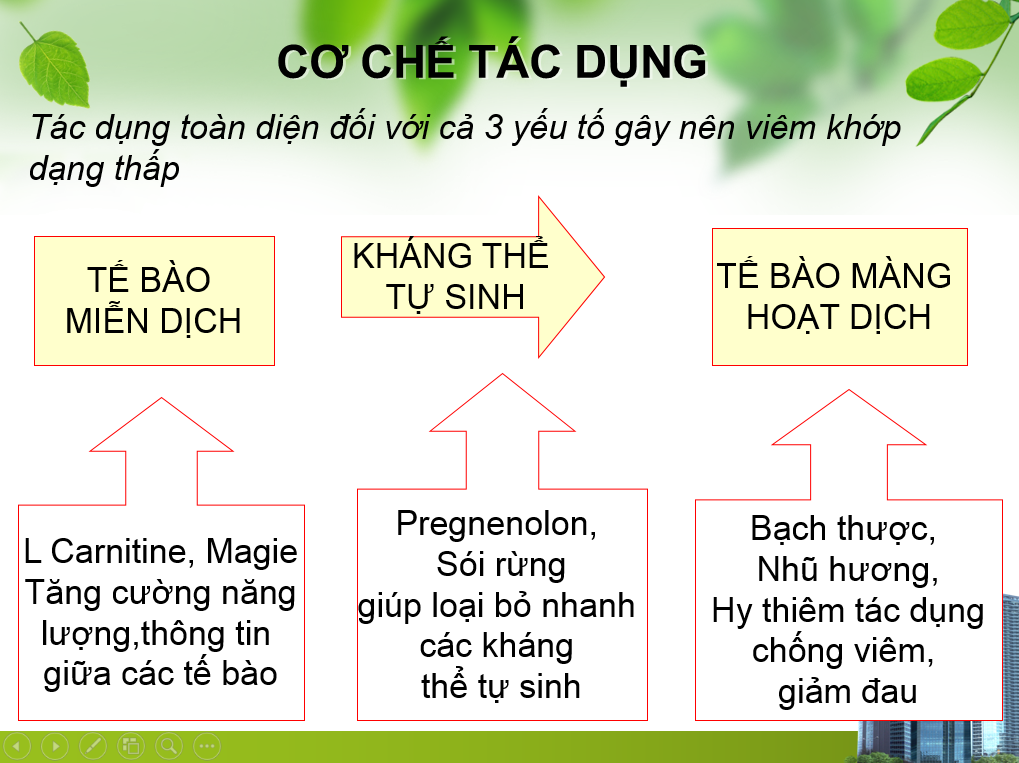 CƠ CHẾ TÁC DỤNG

Tác dụng toàn diện đối với cả 3 yếu tố gây nên viêm khớp dạng thấp

TẾ BÀO MIỄN DỊCH

KHÁNG THỂ TỰ SINH

TẾ BÀO MÀNG HOẠT DỊCH

L Carnitine, Magie Tăng cường năng lượng,thông tin giữa các tế bào

Pregnenolon, Sói rừng giúp loại bỏ nhanh các kháng thể tự sinh

Bạch thược, Nhũ hương, Hy thiêm tác dụng chống viêm, giảm đau